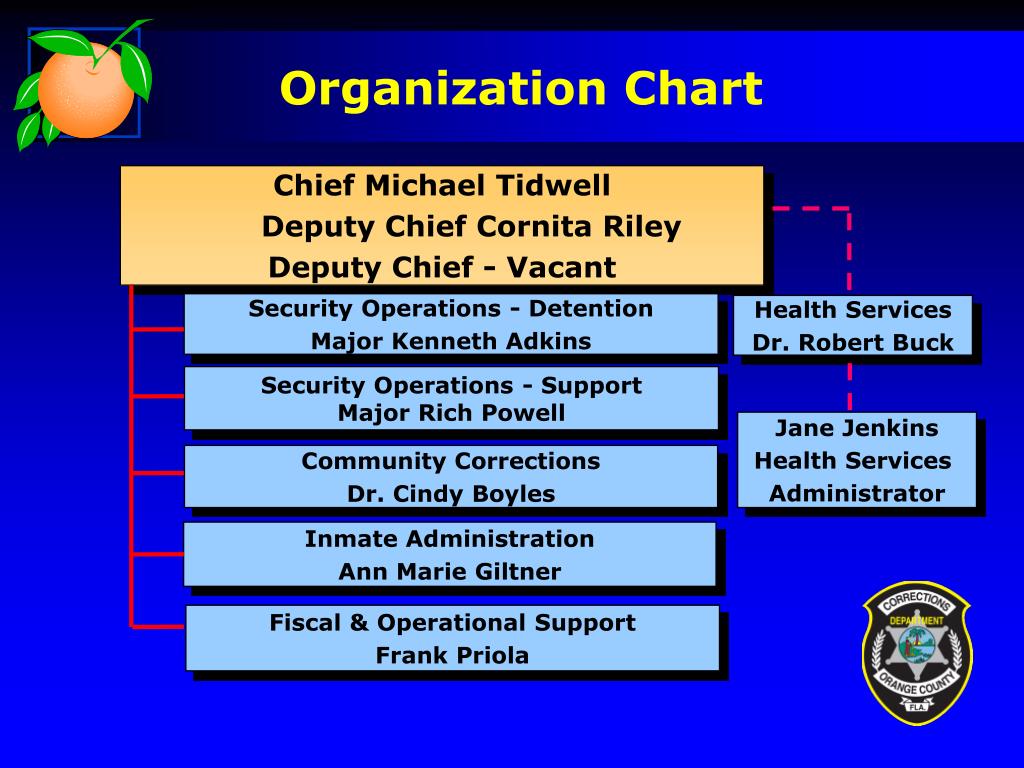 Organization Chart

Chief Michael Tidwell
Deputy Chief Cornita Riley
Deputy Chief - Vacant

Security Operations - Detention
Major Kenneth Adkins

Security Operations - Support
Major Rich Powell

Community Corrections
Dr. Cindy Boyles

Inmate Administration
Ann Marie Giltner

Fiscal & Operational Support
Frank Priola

Health Services
Dr. Robert Buck

Jane Jenkins
Health Services
Administrator

CORRECTIONS
DEPARTMENT
ORANGE COUNTY
FLA.